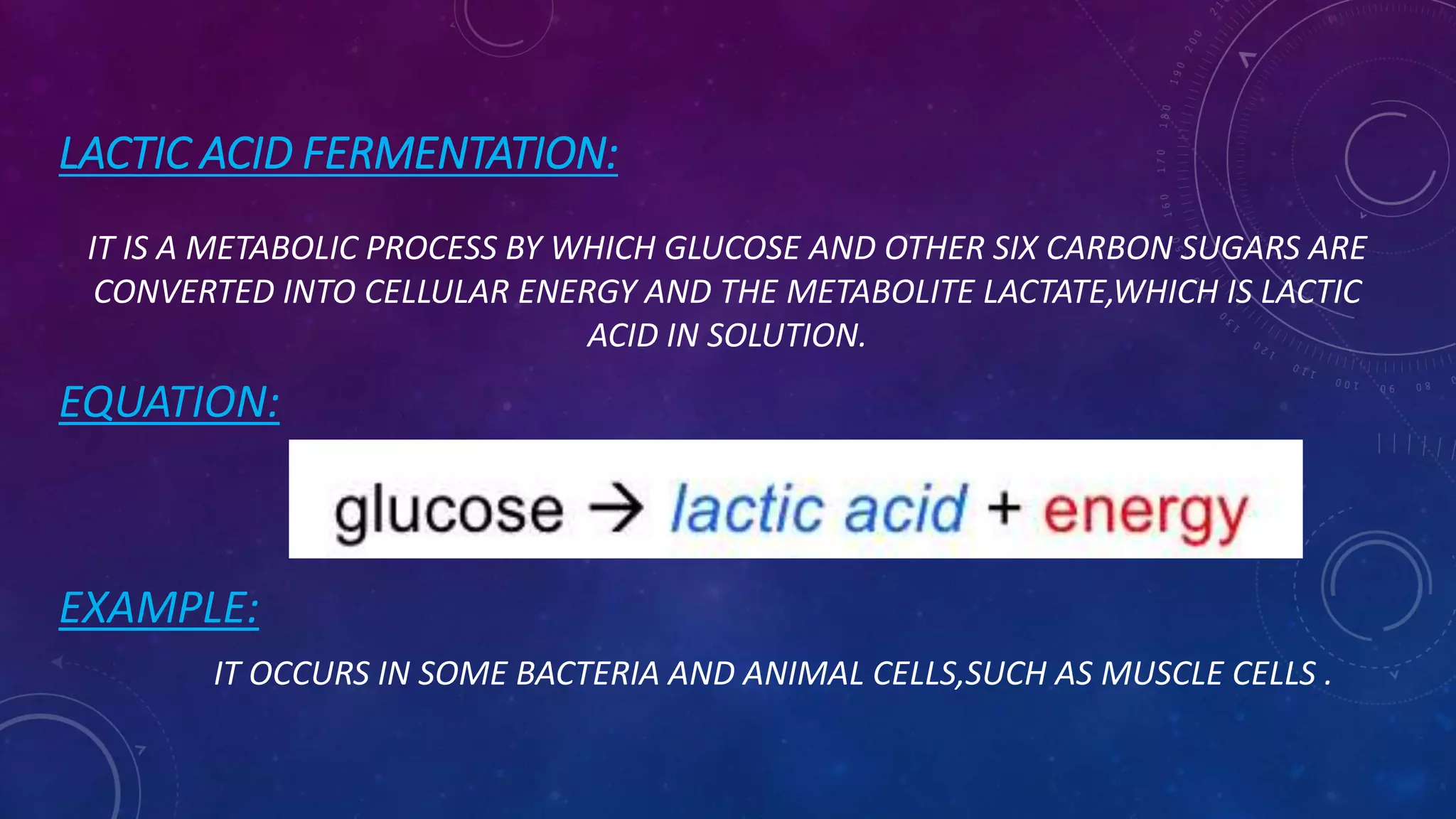 LACTIC ACID FERMENTATION:

IT IS A METABOLIC PROCESS BY WHICH GLUCOSE AND OTHER SIX CARBON SUGARS ARE CONVERTED INTO CELLULAR ENERGY AND THE METABOLITE LACTATE,WHICH IS LACTIC ACID IN SOLUTION.

EQUATION:

glucose → lactic acid + energy

EXAMPLE:

IT OCCURS IN SOME BACTERIA AND ANIMAL CELLS,SUCH AS MUSCLE CELLS .